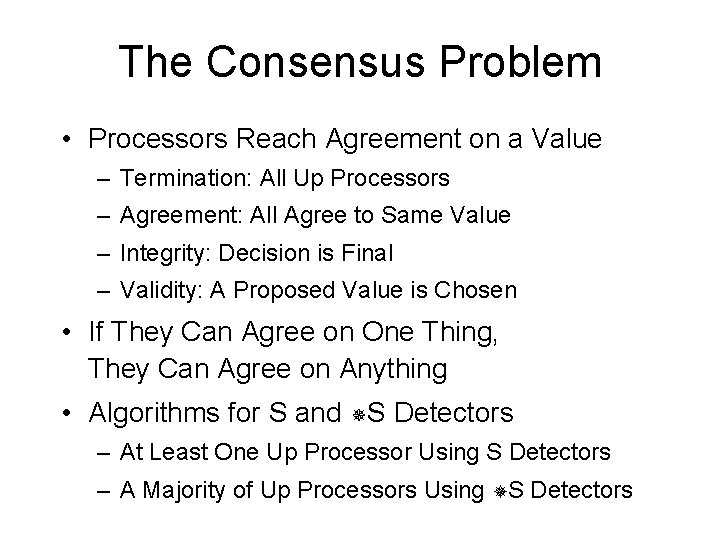 The Consensus Problem

• Processors Reach Agreement on a Value
– Termination: All Up Processors
– Agreement: All Agree to Same Value
– Integrity: Decision is Final
– Validity: A Proposed Value is Chosen

• If They Can Agree on One Thing, They Can Agree on Anything

• Algorithms for S and ❋S Detectors
– At Least One Up Processor Using S Detectors
– A Majority of Up Processors Using ❋S Detectors